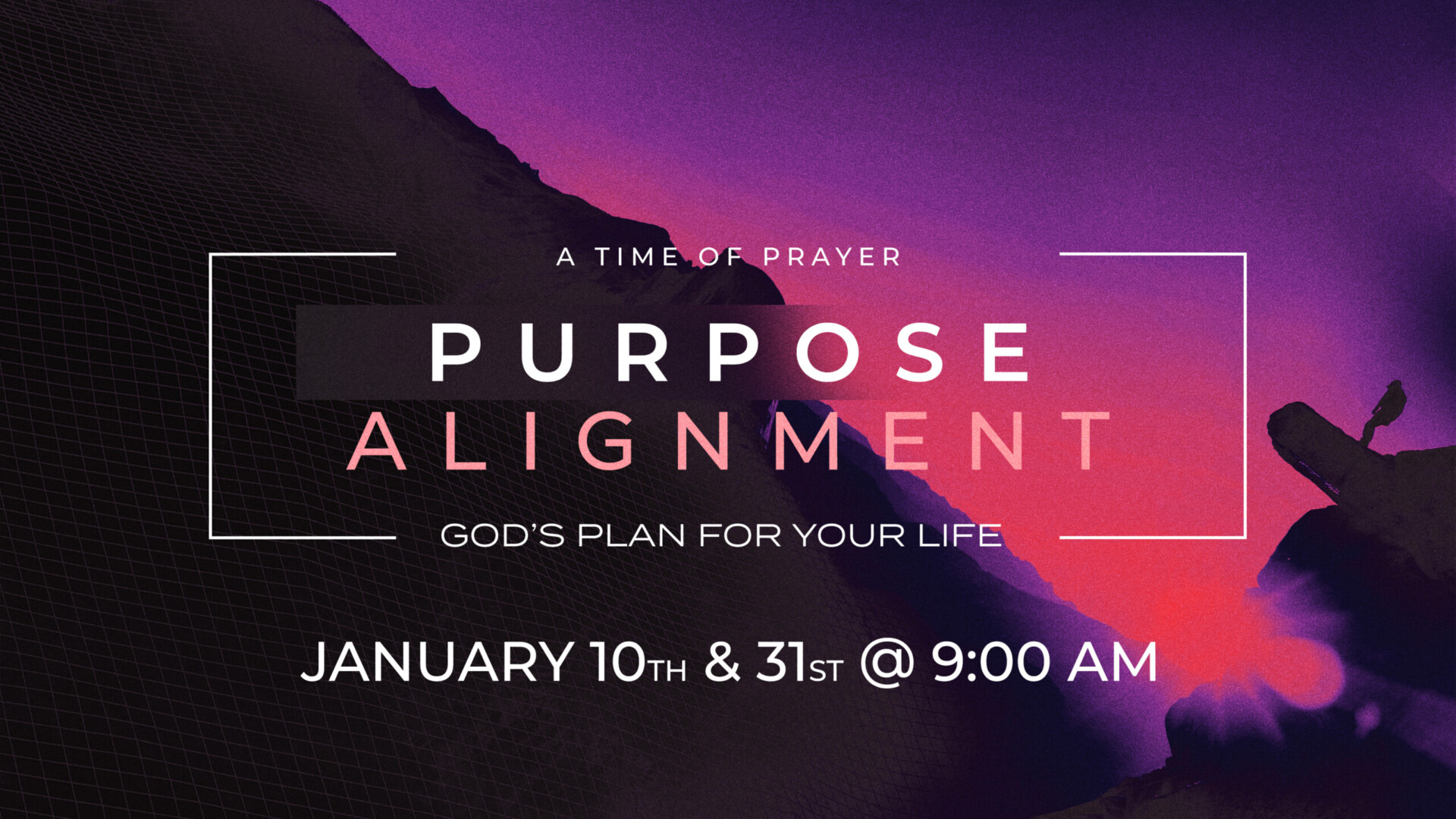 A TIME OF PRAYER

PURPOSE
ALIGNMENT

GOD'S PLAN FOR YOUR LIFE

JANUARY 10TH & 31ST @ 9:00 AM